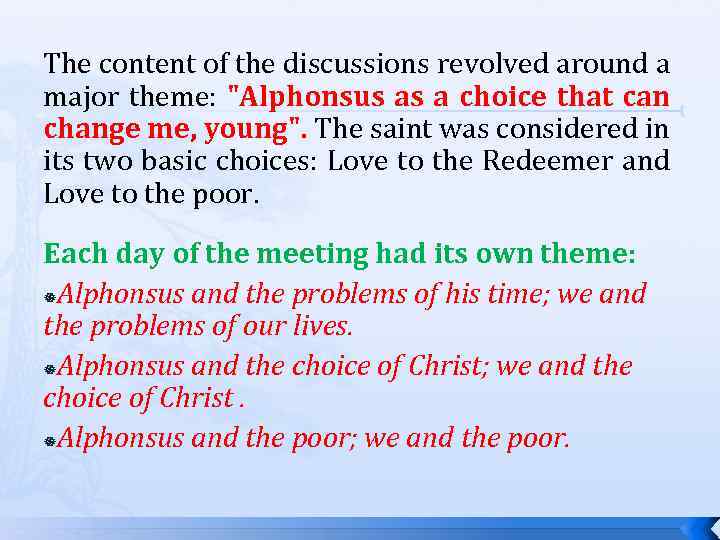 The content of the discussions revolved around a major theme: "Alphonsus as a choice that can change me, young". The saint was considered in its two basic choices: Love to the Redeemer and Love to the poor.

Each day of the meeting had its own theme:

Alphonsus and the problems of his time; we and the problems of our lives.

Alphonsus and the choice of Christ; we and the choice of Christ .

Alphonsus and the poor; we and the poor.